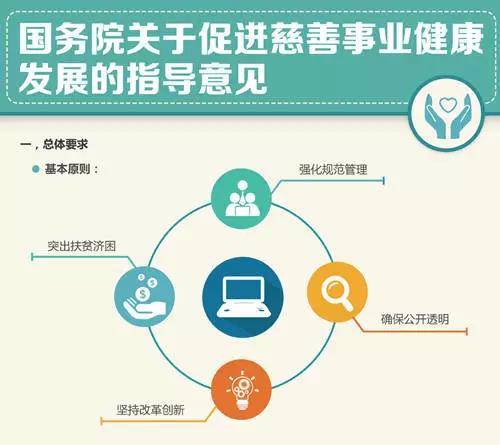 国务院关于促进慈善事业健康发展的指导意见

一，总体要求

基本原则：

强化规范管理

突出扶贫济困

确保公开透明

坚持改革创新